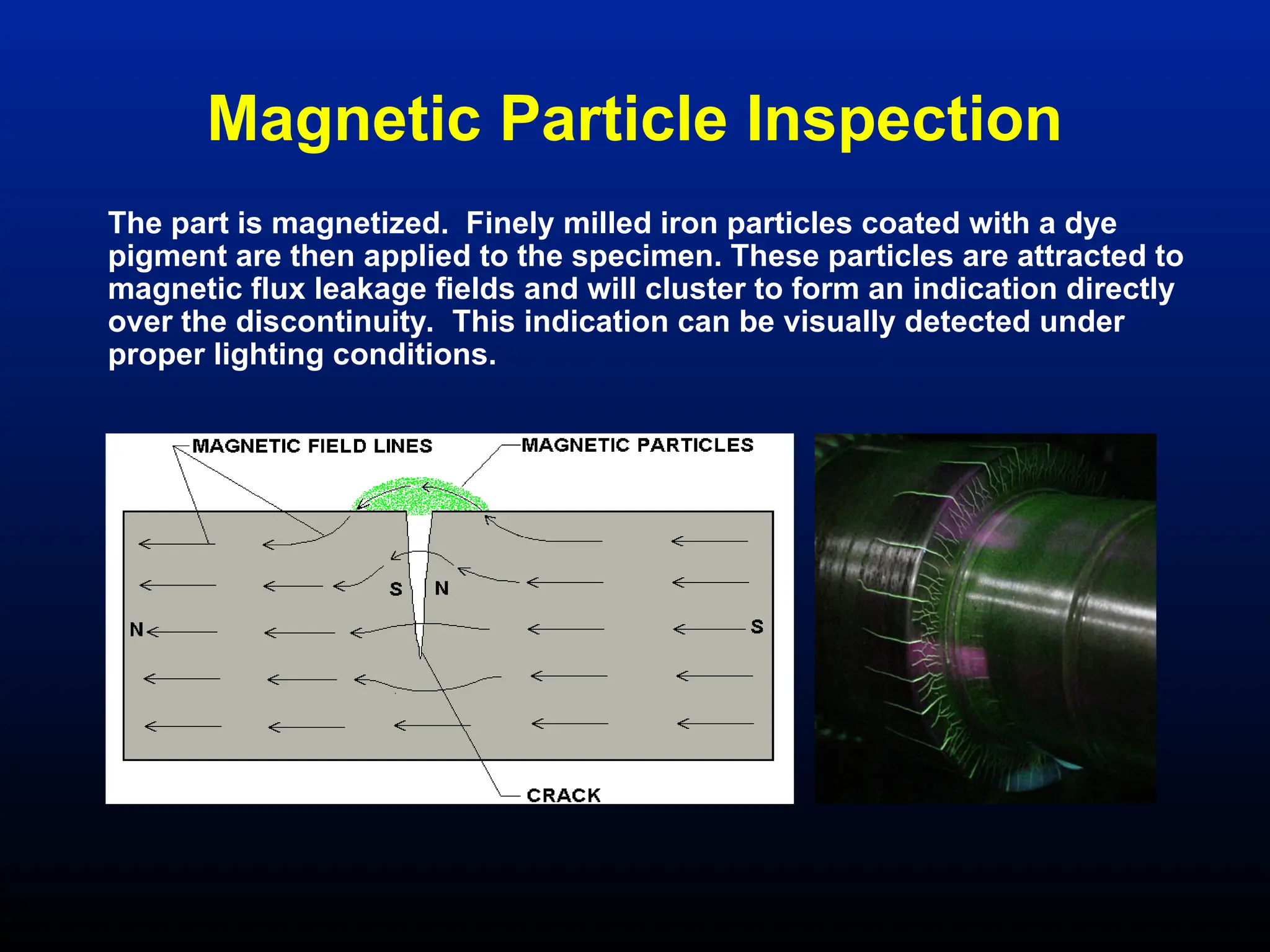 Magnetic Particle Inspection

The part is magnetized. Finely milled iron particles coated with a dye pigment are then applied to the specimen. These particles are attracted to magnetic flux leakage fields and will cluster to form an indication directly over the discontinuity. This indication can be visually detected under proper lighting conditions.

MAGNETIC FIELD LINES
MAGNETIC PARTICLES
S
N
N
S
CRACK